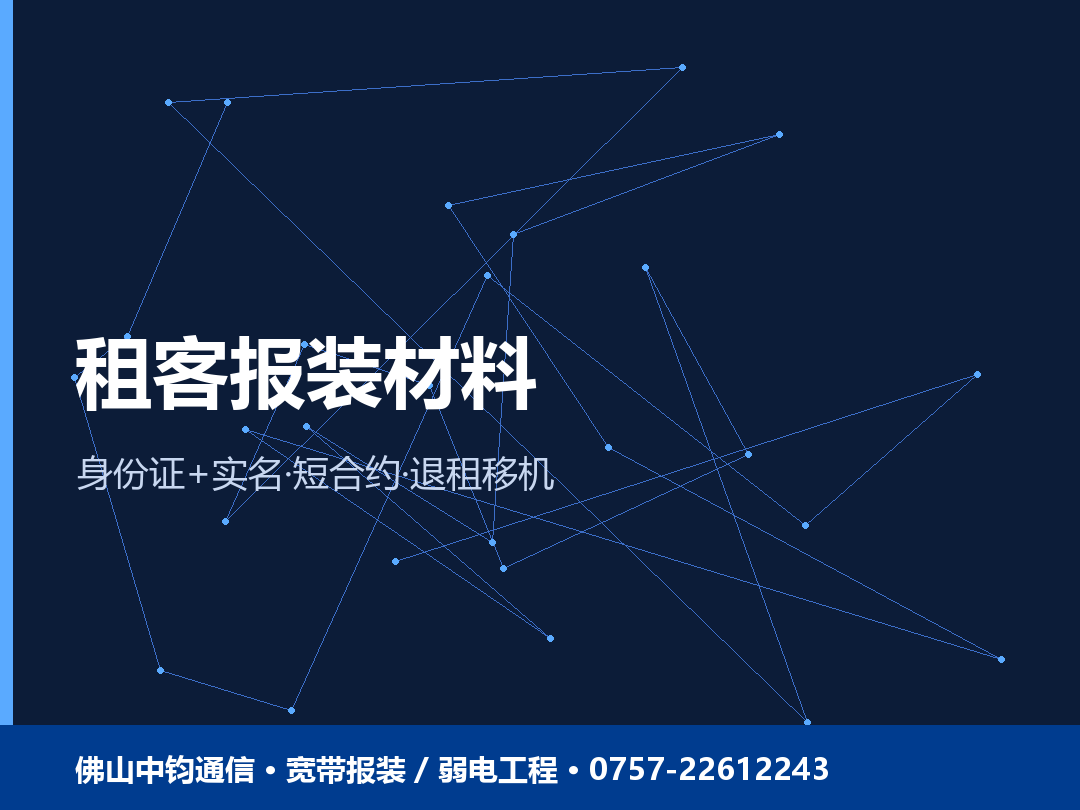 租客报装材料

身份证+实名·短合约·退租移机

佛山中钧通信 • 宽带报装 / 弱电工程 • 0757-22612243